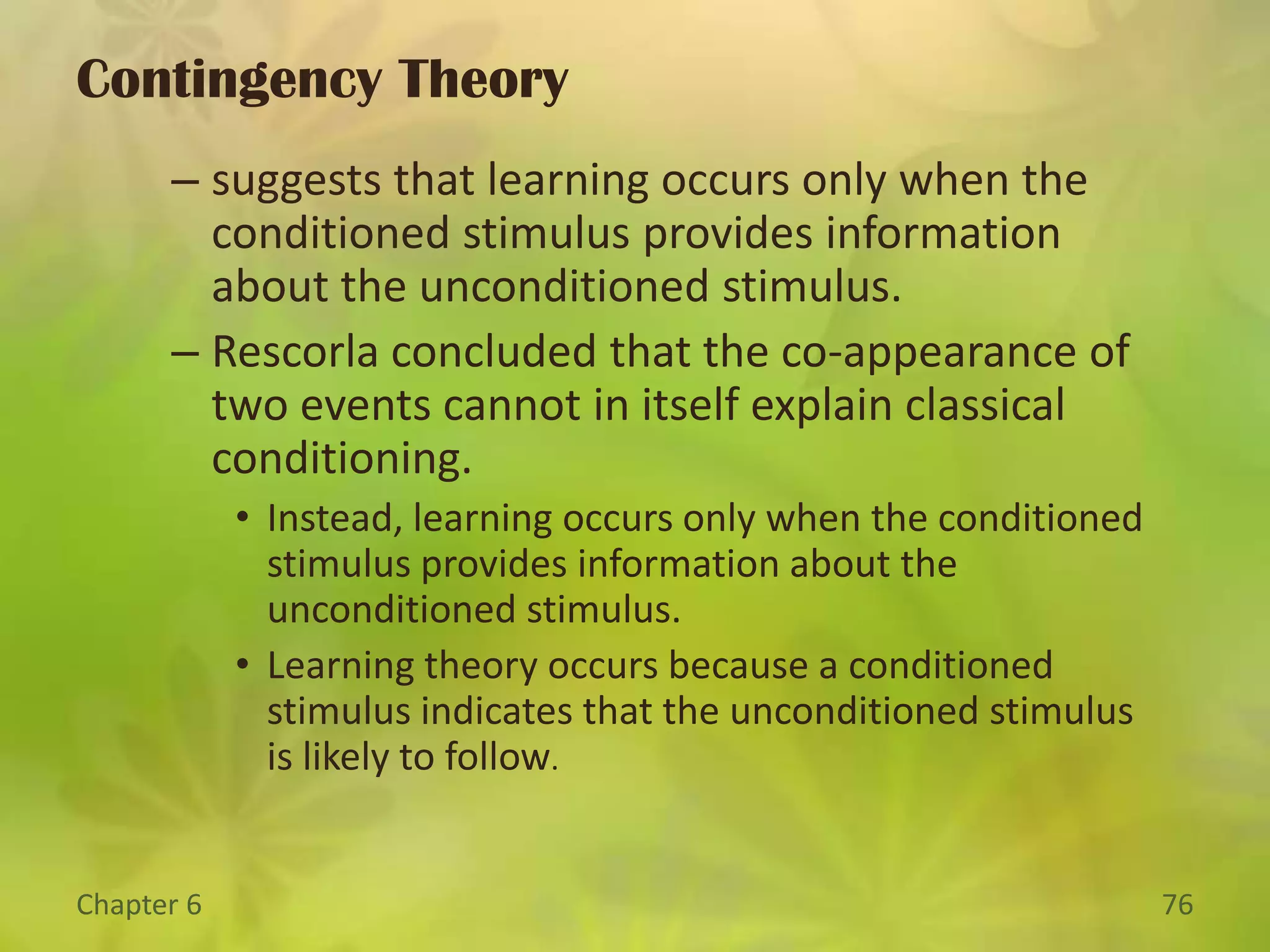 Contingency Theory

– suggests that learning occurs only when the conditioned stimulus provides information about the unconditioned stimulus.

– Rescorla concluded that the co-appearance of two events cannot in itself explain classical conditioning.

• Instead, learning occurs only when the conditioned stimulus provides information about the unconditioned stimulus.

• Learning theory occurs because a conditioned stimulus indicates that the unconditioned stimulus is likely to follow.

Chapter 6

76